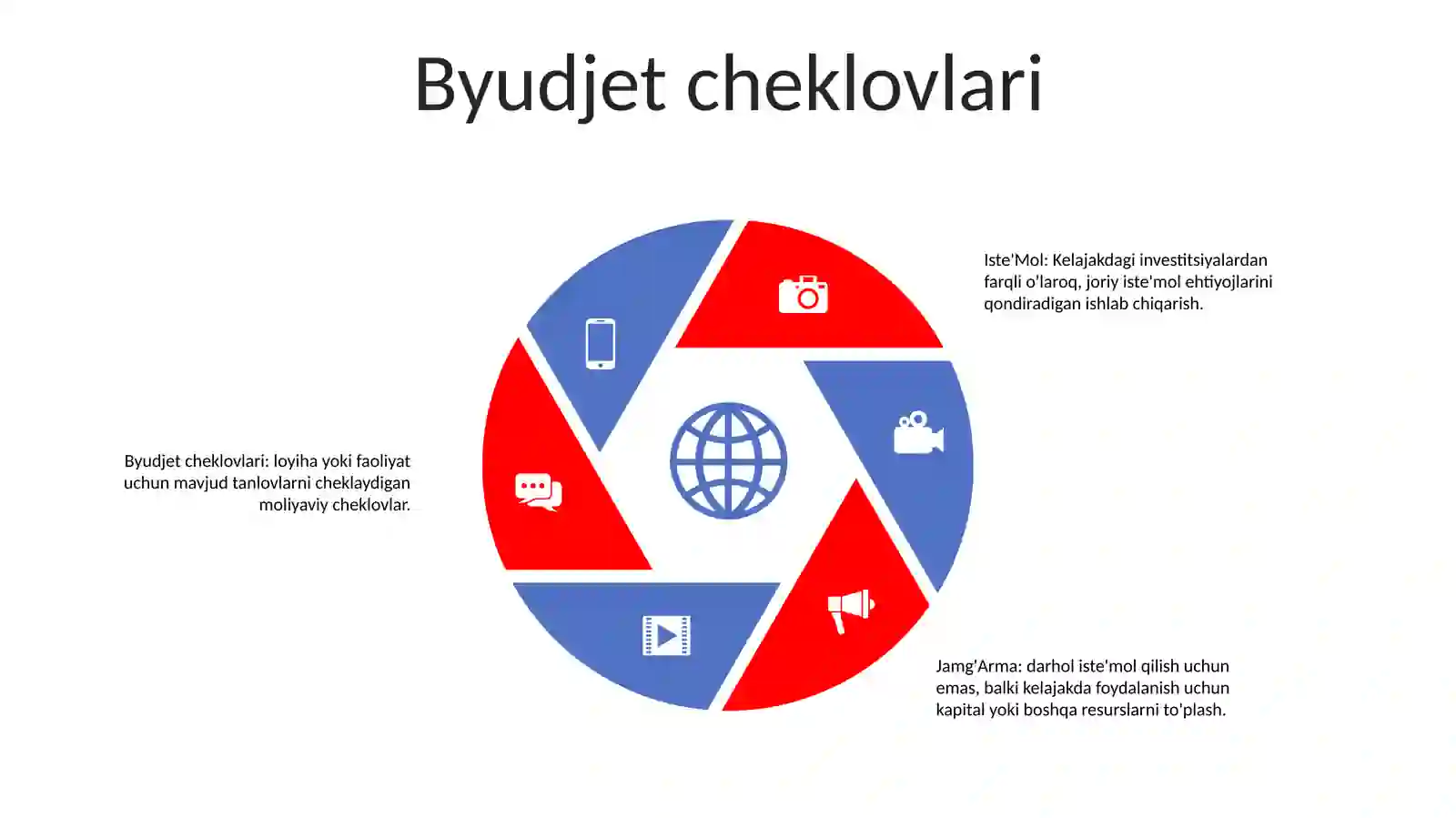 Byudjet cheklovlari

Iste'Mol: Kelajakdagi investitsiyalardan farqli o'laroq, joriy iste'mol ehtiyojlarini qondiradigan ishlab chiqarish.

Byudjet cheklovlari: loyiha yoki faoliyat uchun mavjud tanlovlarni cheklaydigan moliyaviy cheklovlar.

Jamg'Arma: darhol iste'mol qilish uchun emas, balki kelajakda foydalanish uchun kapital yoki boshqa resurslarni to'plash.